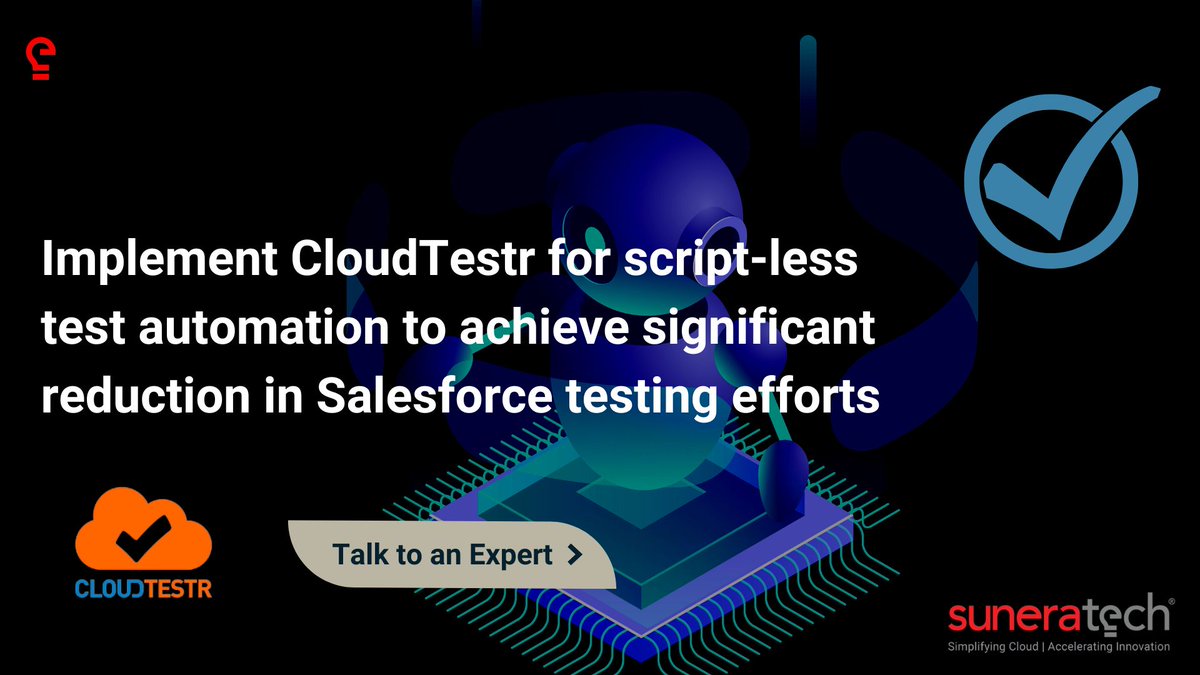 Implement CloudTestr for script-less test automation to achieve significant reduction in Salesforce testing efforts

CLOUDTESTR

Talk to an Expert >

suneratech®
Simplifying Cloud | Accelerating Innovation